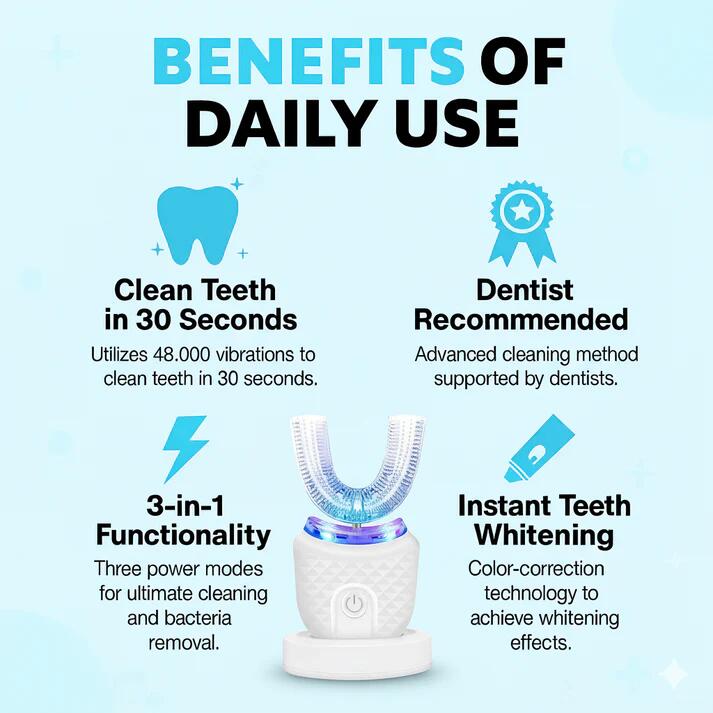 BENEFITS OF DAILY USE

Clean Teeth in 30 Seconds
Utilizes 48.000 vibrations to clean teeth in 30 seconds.

Dentist Recommended
Advanced cleaning method supported by dentists.

3-in-1 Functionality
Three power modes for ultimate cleaning and bacteria removal.

Instant Teeth Whitening
Color-correction technology to achieve whitening effects.